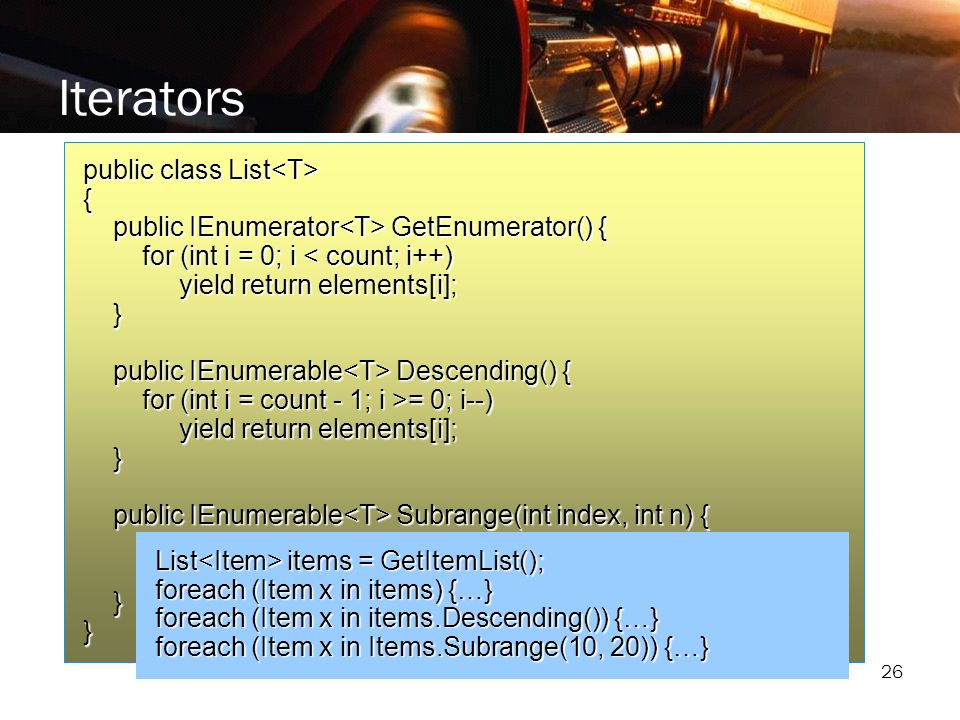 Iterators

public class List<T>
{
public IEnumerator<T> GetEnumerator() {
for (int i = 0; i < count; i++)
yield return elements[i];
}

public IEnumerable<T> Descending() {
for (int i = count - 1; i >= 0; i--)
yield return elements[i];
}

public IEnumerable<T> Subrange(int index, int n) {

}
}

List<Item> items = GetItemList();
foreach (Item x in items) {…}
foreach (Item x in items.Descending()) {…}
foreach (Item x in Items.Subrange(10, 20)) {…}

26